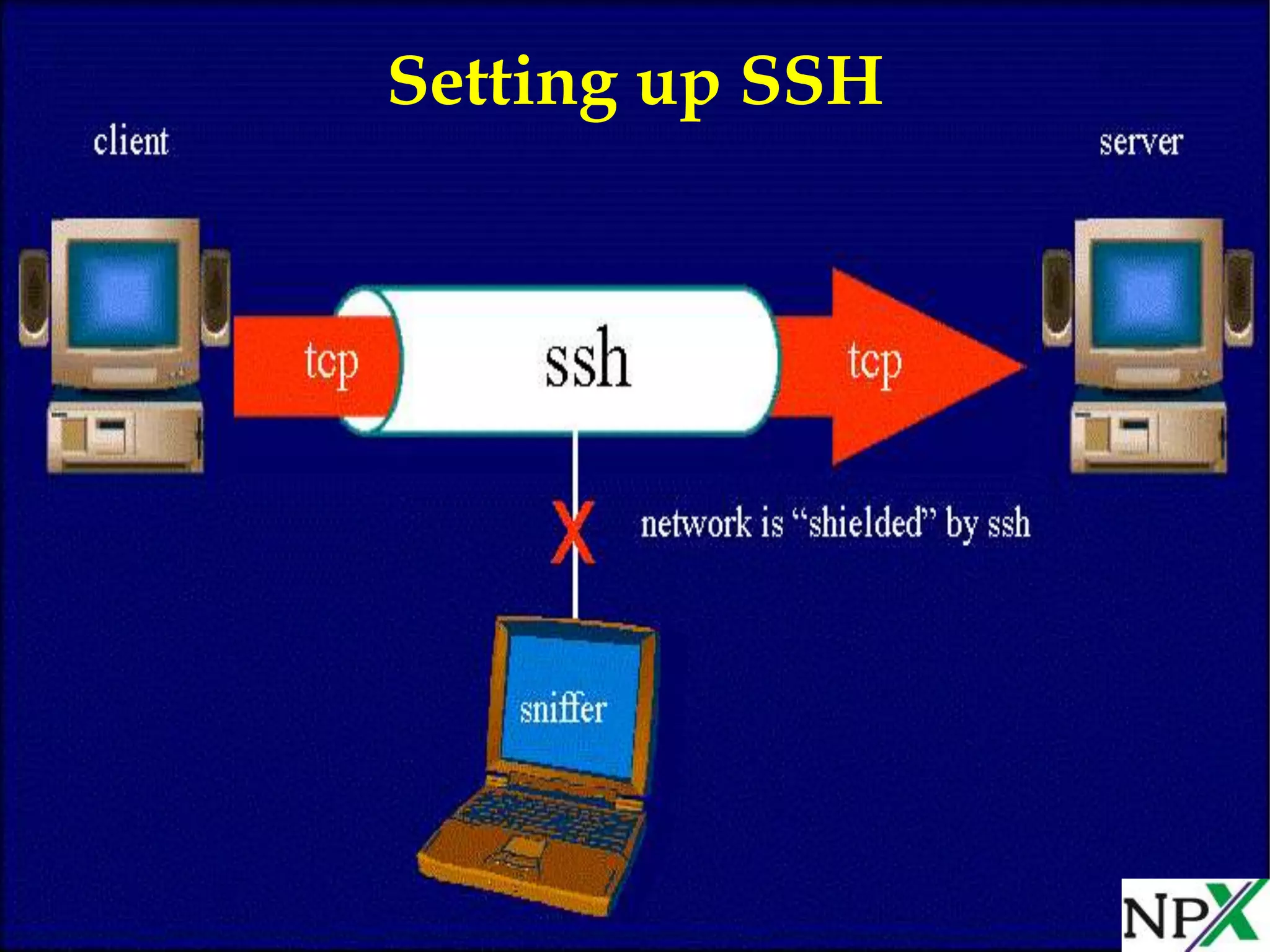 Setting up SSH

client

server

tcp

ssh

tcp

X

network is “shielded” by ssh

sniffer

NPX